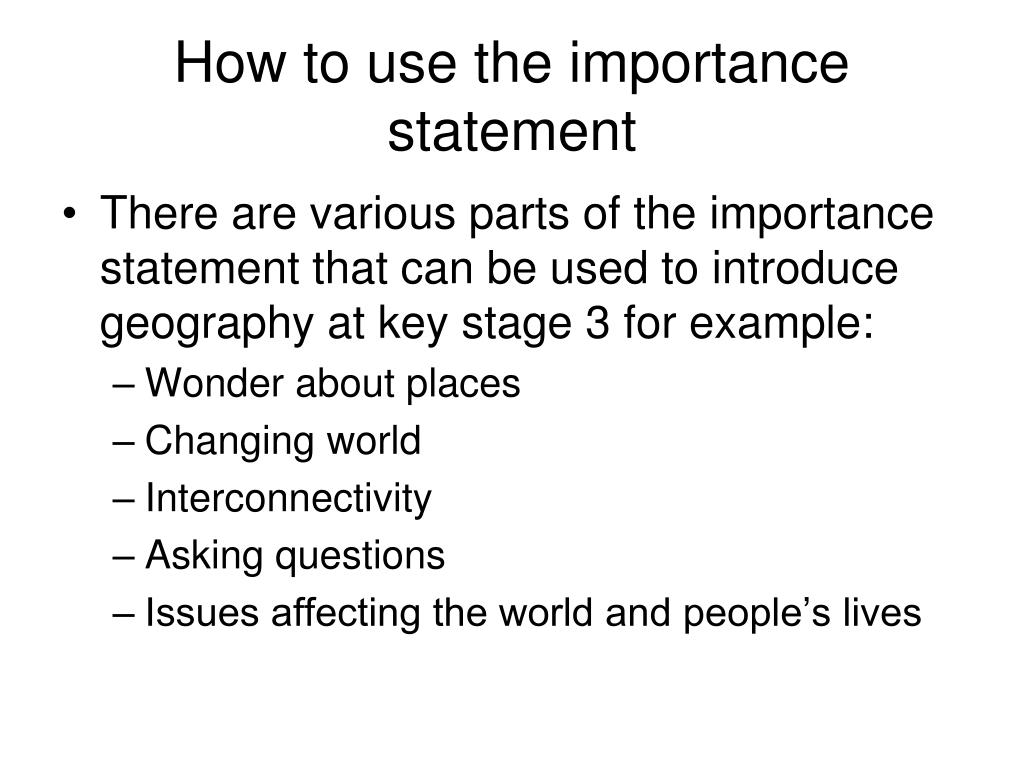 How to use the importance statement

• There are various parts of the importance statement that can be used to introduce geography at key stage 3 for example:
– Wonder about places
– Changing world
– Interconnectivity
– Asking questions
– Issues affecting the world and people’s lives